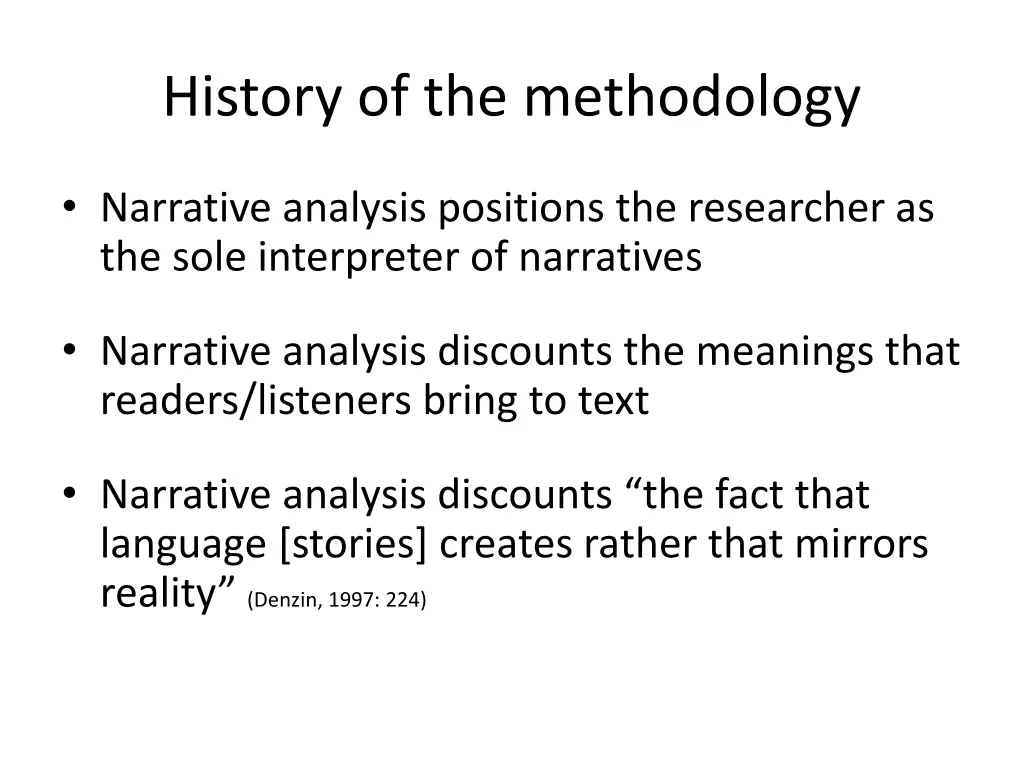 History of the methodology

• Narrative analysis positions the researcher as the sole interpreter of narratives

• Narrative analysis discounts the meanings that readers/listeners bring to text

• Narrative analysis discounts “the fact that language [stories] creates rather that mirrors reality” (Denzin, 1997: 224)